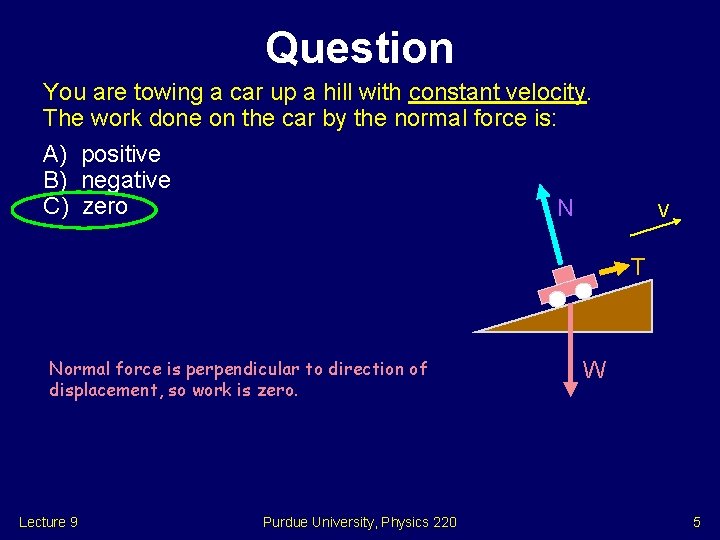 Question

You are towing a car up a hill with constant velocity. The work done on the car by the normal force is:

A) positive
B) negative
C) zero

N

v

T

W

Normal force is perpendicular to direction of displacement, so work is zero.

Lecture 9

Purdue University, Physics 220

5